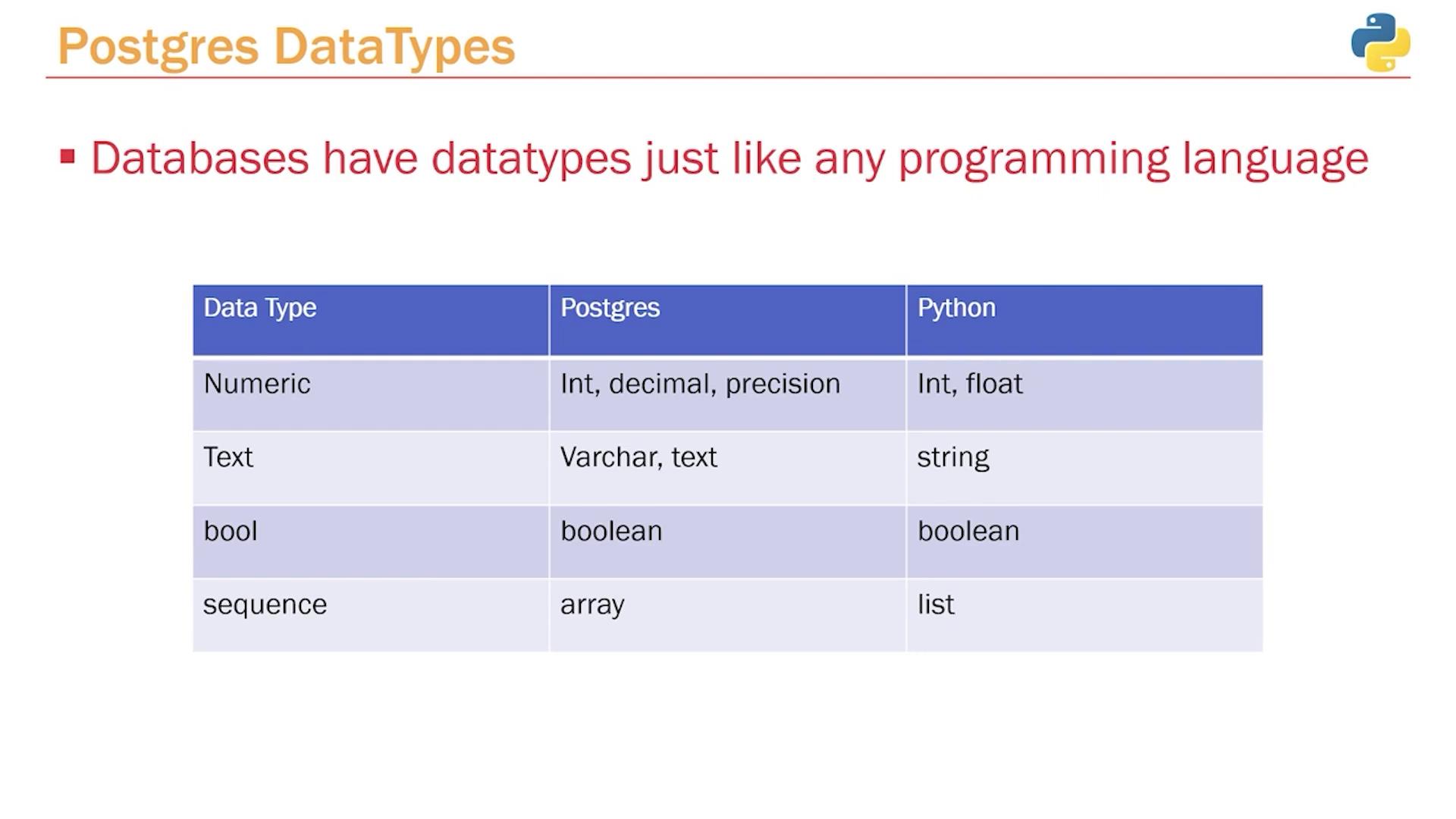 Postgres DataTypes

▪ Databases have datatypes just like any programming language

| Data Type | Postgres | Python |
|---|---|---|
| Numeric | Int, decimal, precision | Int, float |
| Text | Varchar, text | string |
| bool | boolean | boolean |
| sequence | array | list |